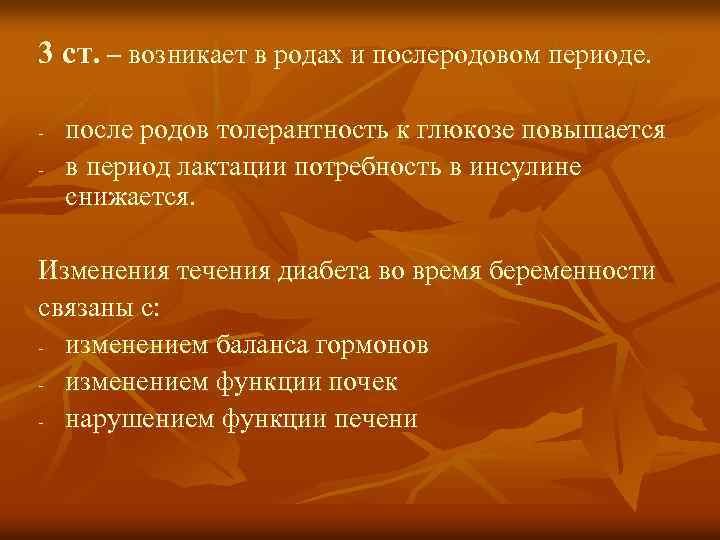 3 ст. – возникает в родах и послеродовом периоде.

- после родов толерантность к глюкозе повышается
- в период лактации потребность в инсулине снижается.

Изменения течения диабета во время беременности связаны с:
- изменением баланса гормонов
- изменением функции почек
- нарушением функции печени